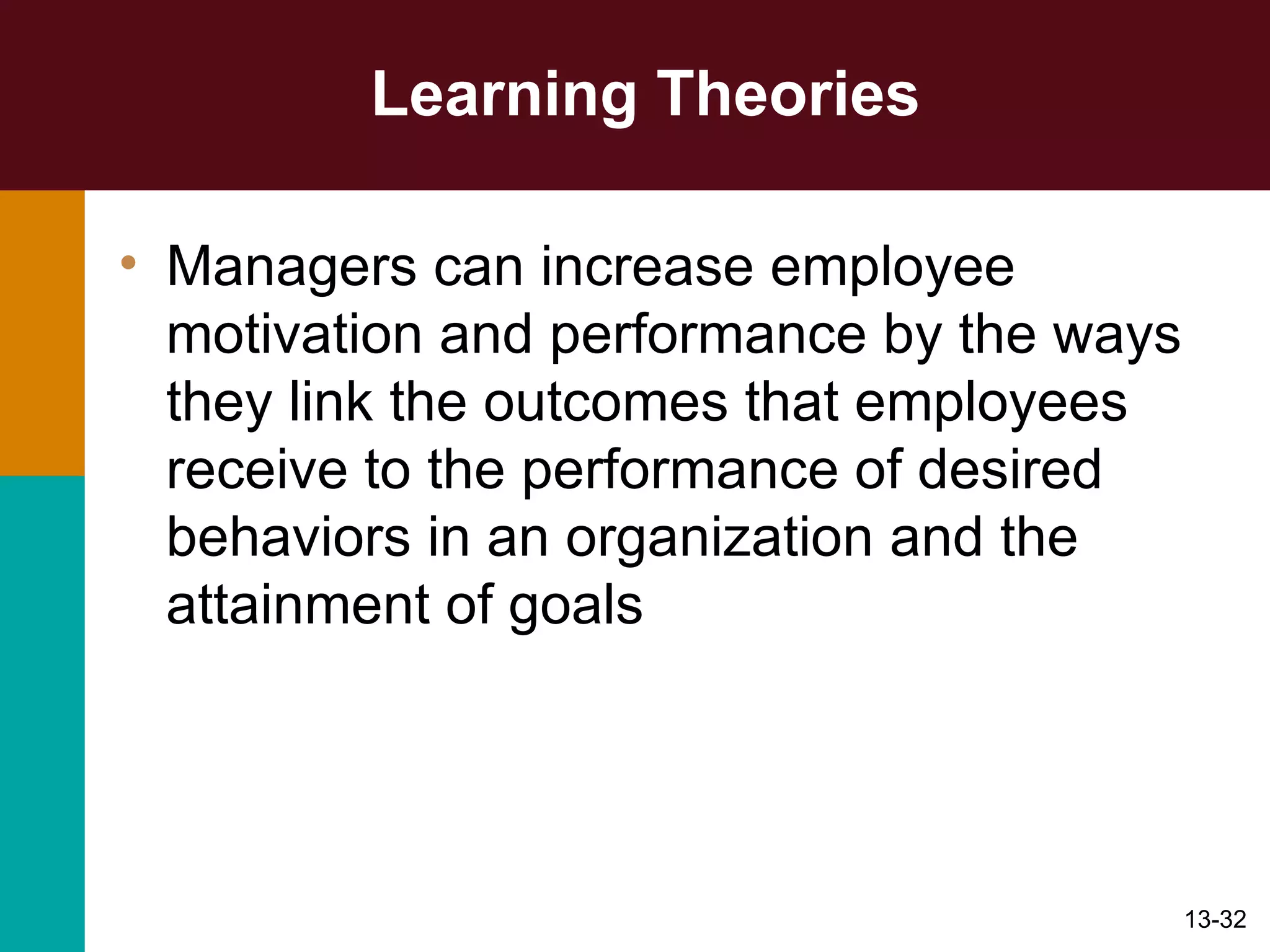 Learning Theories

• Managers can increase employee motivation and performance by the ways they link the outcomes that employees receive to the performance of desired behaviors in an organization and the attainment of goals

13-32